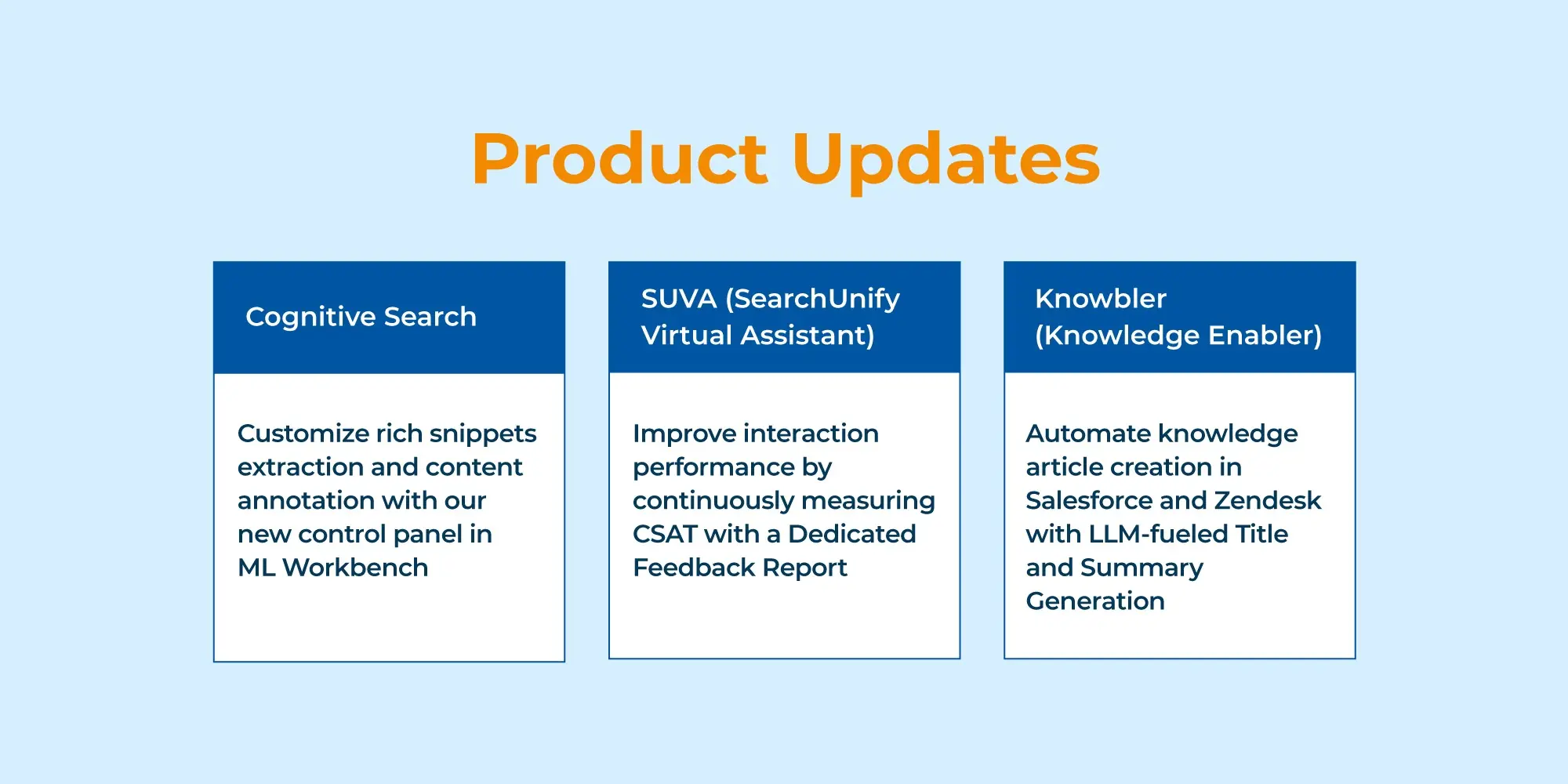 Product Updates

Cognitive Search

Customize rich snippets extraction and content annotation with our new control panel in ML Workbench

SUVA (SearchUnify Virtual Assistant)

Improve interaction performance by continuously measuring CSAT with a Dedicated Feedback Report

Knowbler (Knowledge Enabler)

Automate knowledge article creation in Salesforce and Zendesk with LLM-fueled Title and Summary Generation